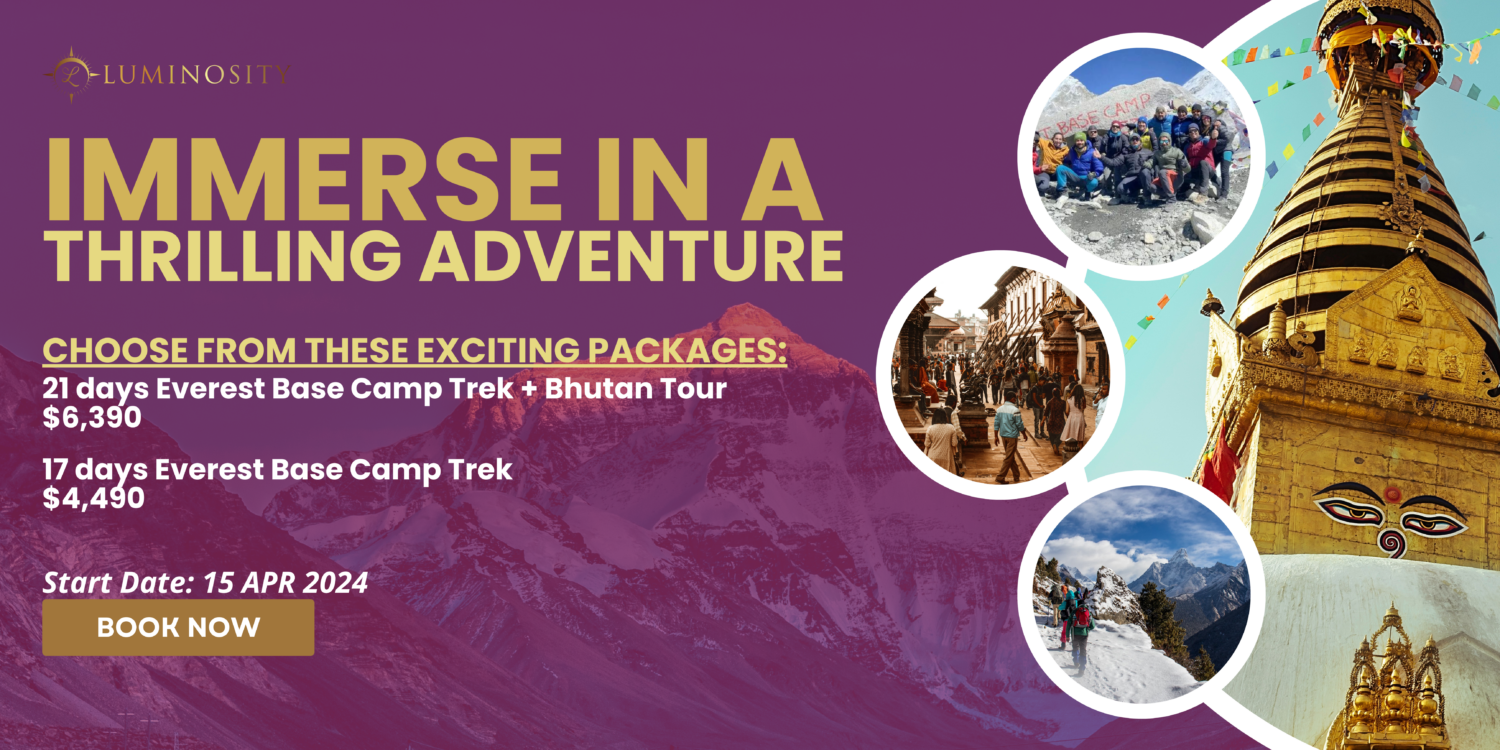 LUMINOSITY

IMMERSE IN A THRILLING ADVENTURE

CHOOSE FROM THESE EXCITING PACKAGES:
21 days Everest Base Camp Trek + Bhutan Tour
$6,390

17 days Everest Base Camp Trek
$4,490

Start Date: 15 APR 2024

BOOK NOW

BASE CAMP